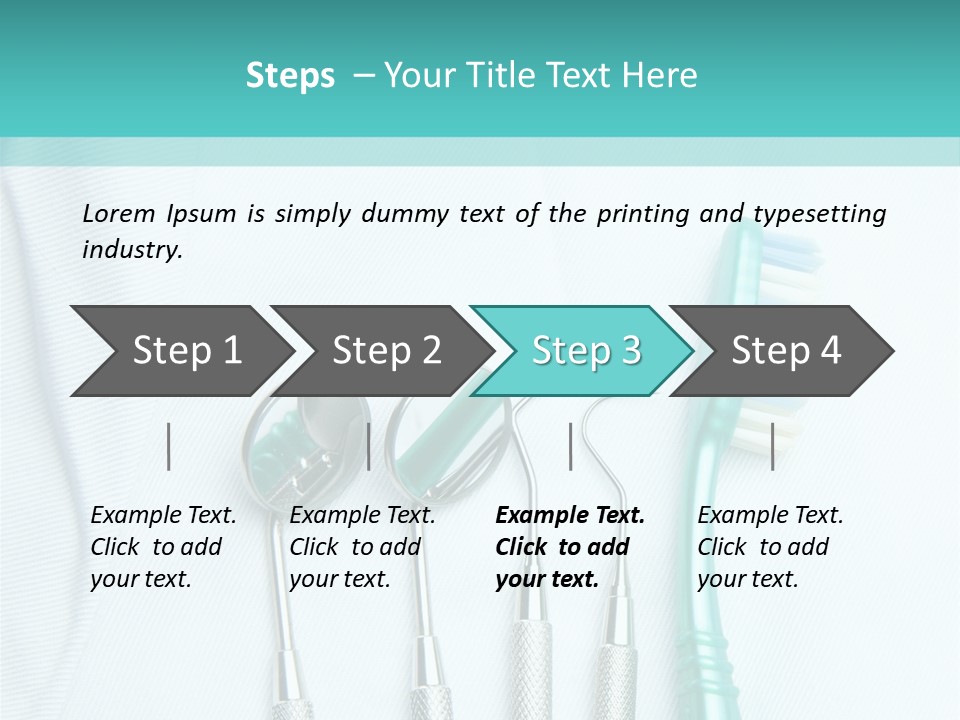 Steps – Your Title Text Here

Lorem Ipsum is simply dummy text of the printing and typesetting industry.

Step 1

Step 2

Step 3

Step 4

Example Text. Click to add your text.

Example Text. Click to add your text.

Example Text. Click to add your text.

Example Text. Click to add your text.